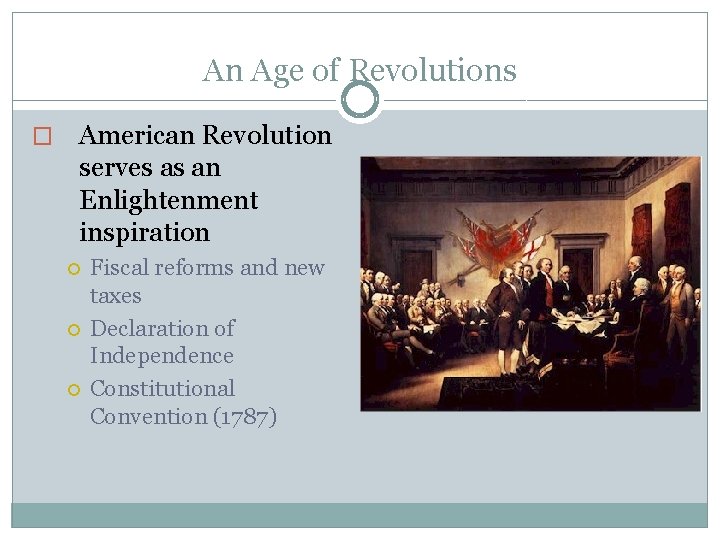 An Age of Revolutions

American Revolution serves as an Enlightenment inspiration

Fiscal reforms and new taxes

Declaration of Independence

Constitutional Convention (1787)